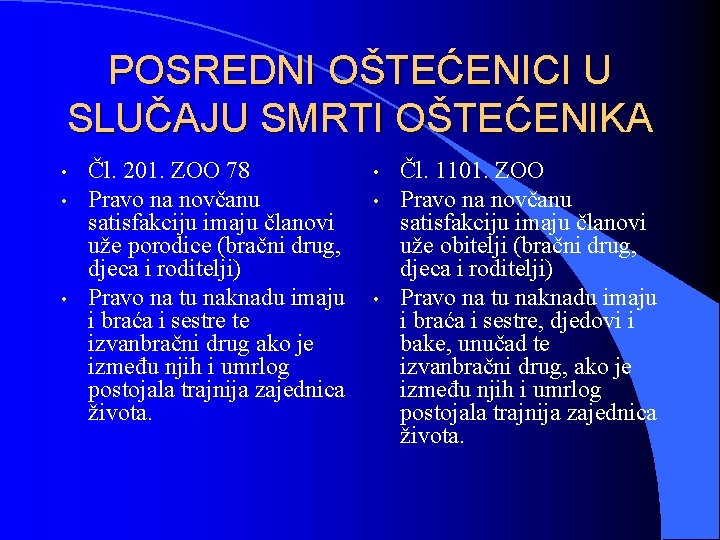 POSREDNI OŠTEĆENICI U SLUČAJU SMRTI OŠTEĆENIKA

• Čl. 201. ZOO 78
• Pravo na novčanu satisfakciju imaju članovi uže porodice (bračni drug, djeca i roditelji)
• Pravo na tu naknadu imaju i braća i sestre te izvanbračni drug ako je između njih i umrlog postojala trajnija zajednica života.

• Čl. 1101. ZOO
• Pravo na novčanu satisfakciju imaju članovi uže obitelji (bračni drug, djeca i roditelji)
• Pravo na tu naknadu imaju i braća i sestre, djedovi i bake, unučad te izvanbračni drug, ako je između njih i umrlog postojala trajnija zajednica života.